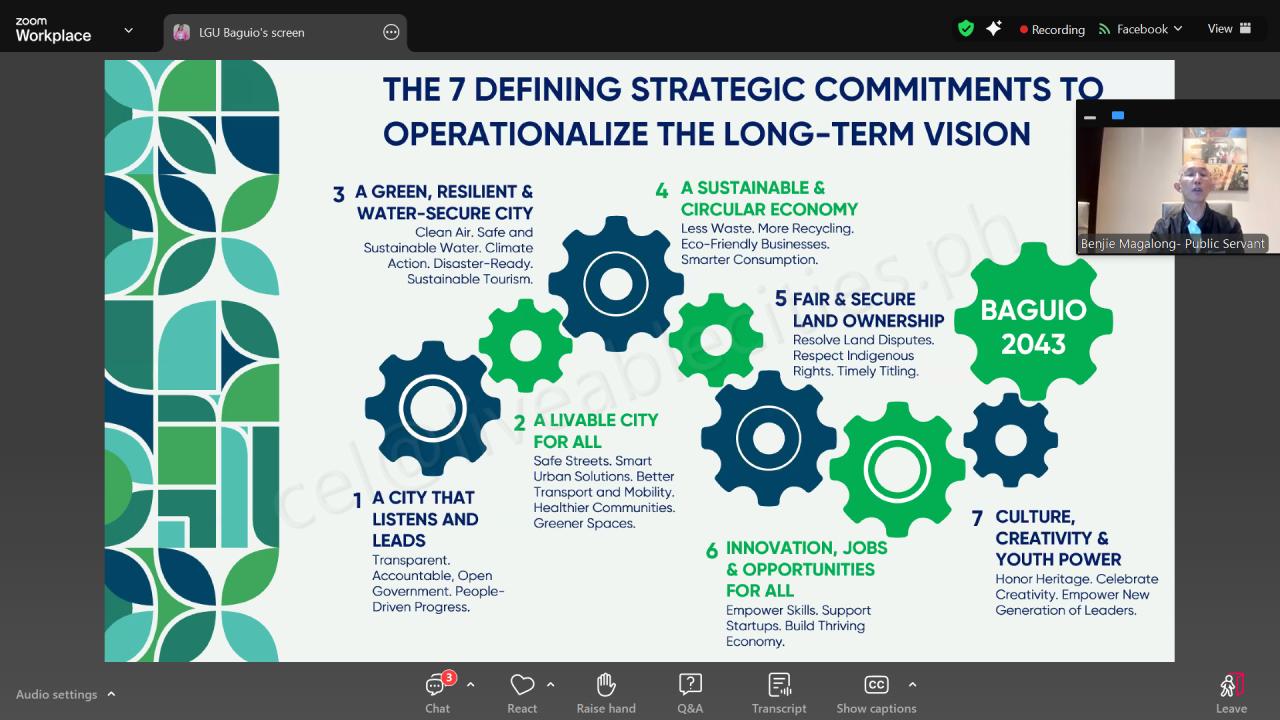 zoom Workplace

LGU Baguio's screen

Recording

Facebook

View

THE 7 DEFINING STRATEGIC COMMITMENTS TO OPERATIONALIZE THE LONG-TERM VISION

Benjie Magalong- Public Servant

3 A GREEN, RESILIENT & WATER-SECURE CITY
Clean Air. Safe and Sustainable Water. Climate Action. Disaster-Ready. Sustainable Tourism.

4 A SUSTAINABLE & CIRCULAR ECONOMY
Less Waste. More Recycling. Eco-Friendly Businesses. Smarter Consumption.

5 FAIR & SECURE LAND OWNERSHIP
Resolve Land Disputes. Respect Indigenous Rights. Timely Titling.

BAGUIO 2043

2 A LIVABLE CITY FOR ALL
Safe Streets. Smart Urban Solutions. Better Transport and Mobility. Healthier Communities. Greener Spaces.

1 A CITY THAT LISTENS AND LEADS
Transparent. Accountable, Open Government. People-Driven Progress.

6 INNOVATION, JOBS & OPPORTUNITIES FOR ALL
Empower Skills. Support Startups. Build Thriving Economy.

7 CULTURE, CREATIVITY & YOUTH POWER
Honor Heritage. Celebrate Creativity. Empower New Generation of Leaders.

celebrateablecities.ph

Audio settings

3
Chat

React

Raise hand

Q&A

Transcript

CC
Show captions

Leave